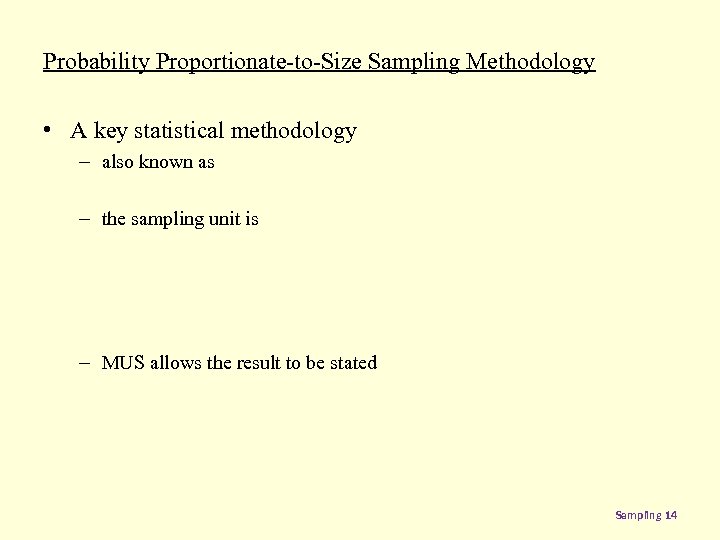 Probability Proportionate-to-Size Sampling Methodology

• A key statistical methodology
– also known as

– the sampling unit is

– MUS allows the result to be stated

Sampling 14